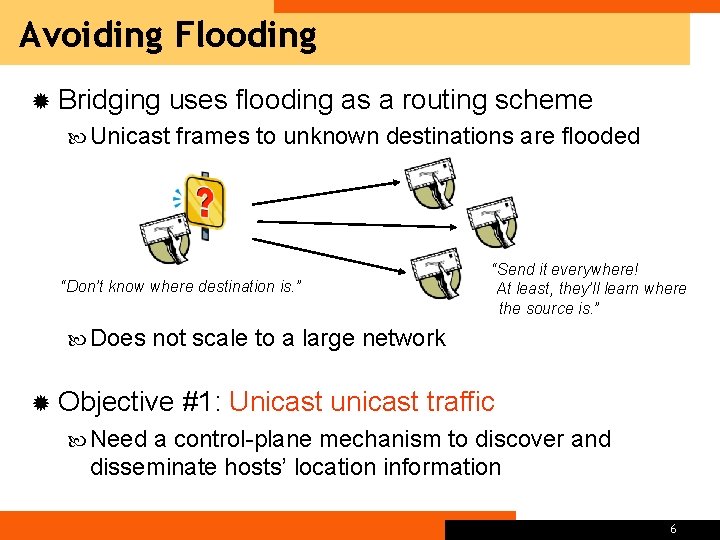 Avoiding Flooding

Bridging uses flooding as a routing scheme

Unicast frames to unknown destinations are flooded

?

"Don't know where destination is."

"Send it everywhere! At least, they'll learn where the source is."

Does not scale to a large network

Objective #1: Unicast unicast traffic

Need a control-plane mechanism to discover and disseminate hosts' location information

6